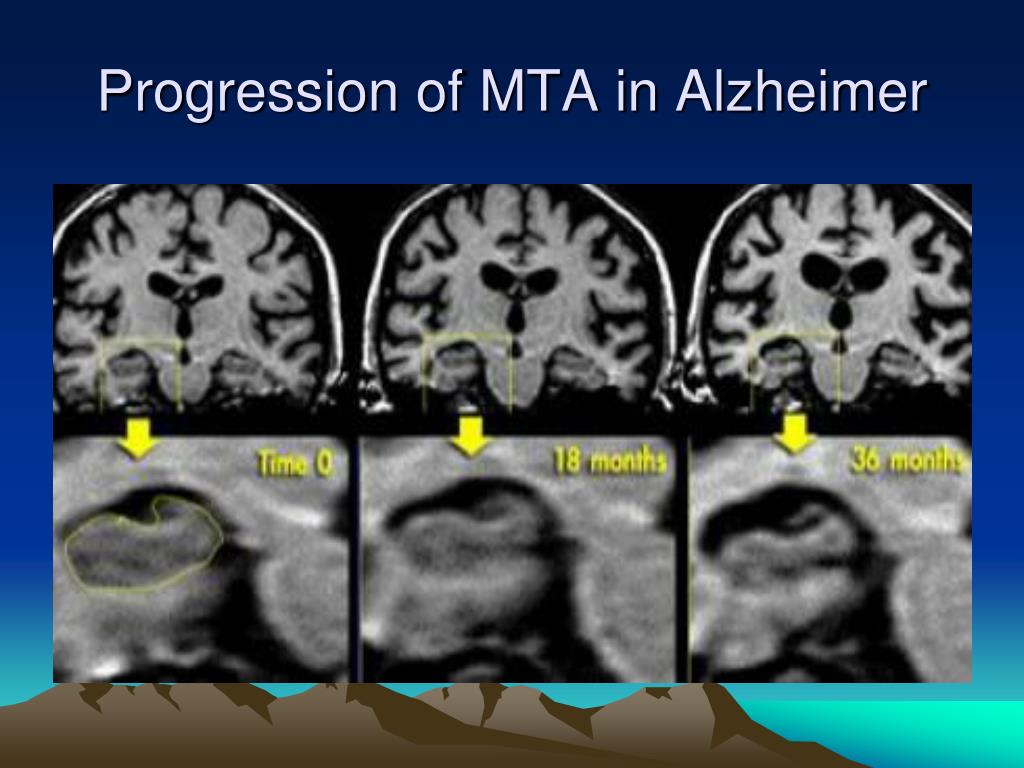 Progression of MTA in Alzheimer

Time 0

18 months

36 months